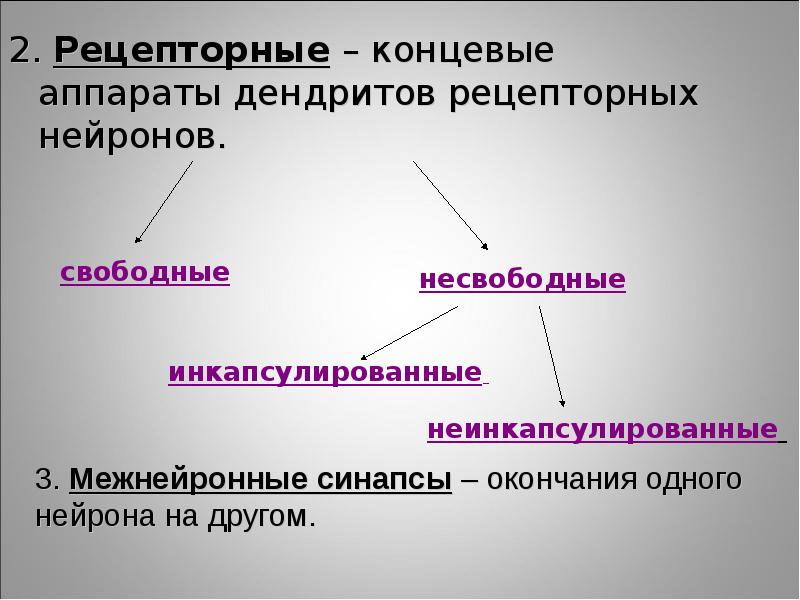 2. Рецепторные – концевые аппараты дендритов рецепторных нейронов.

свободные

несвободные

инкапсулированные

неинкапсулированные

3. Межнейронные синапсы – окончания одного нейрона на другом.